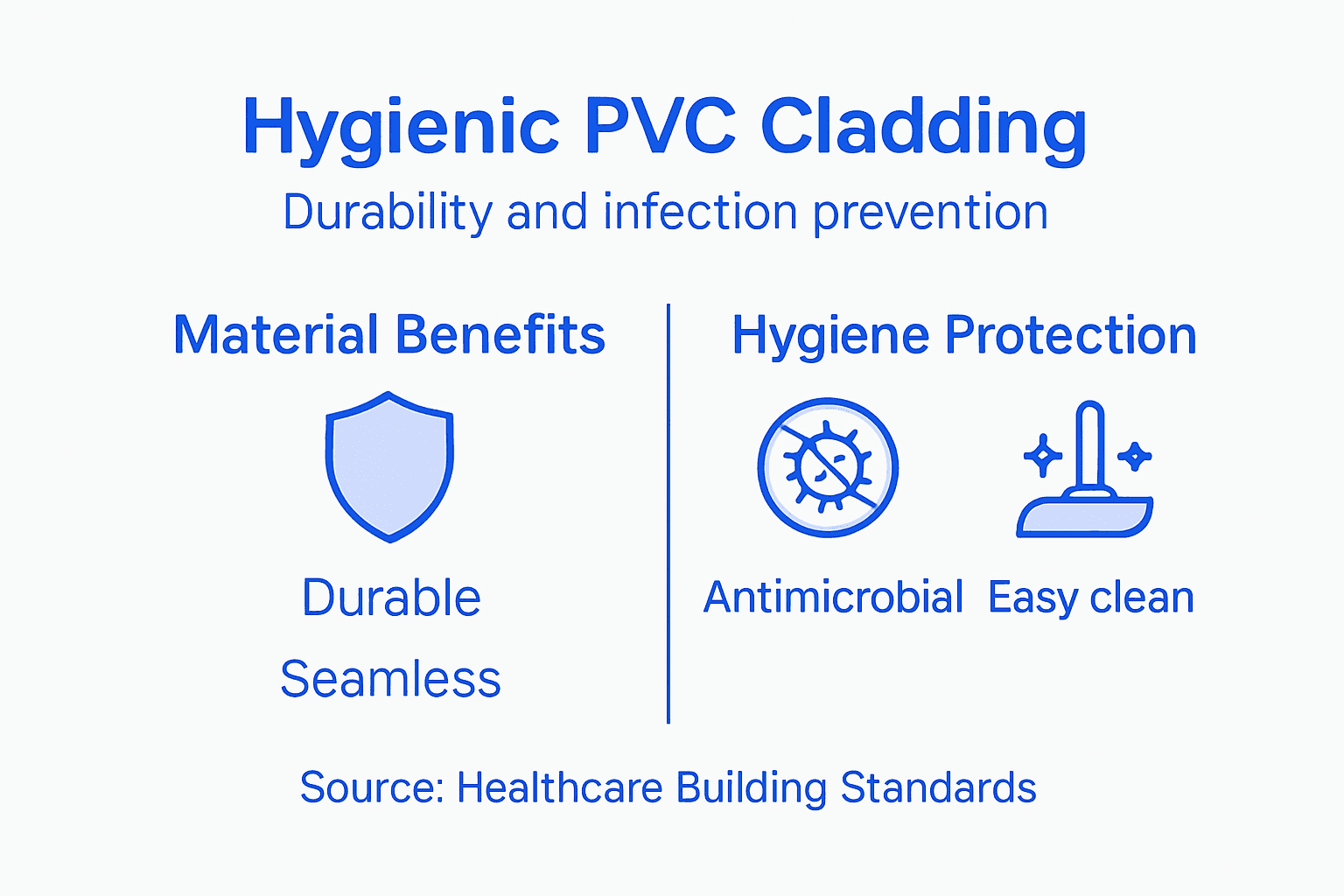 Hygienic PVC Cladding

Durability and infection prevention

Material Benefits

Durable

Seamless

Hygiene Protection

Antimicrobial

Easy clean

Source: Healthcare Building Standards